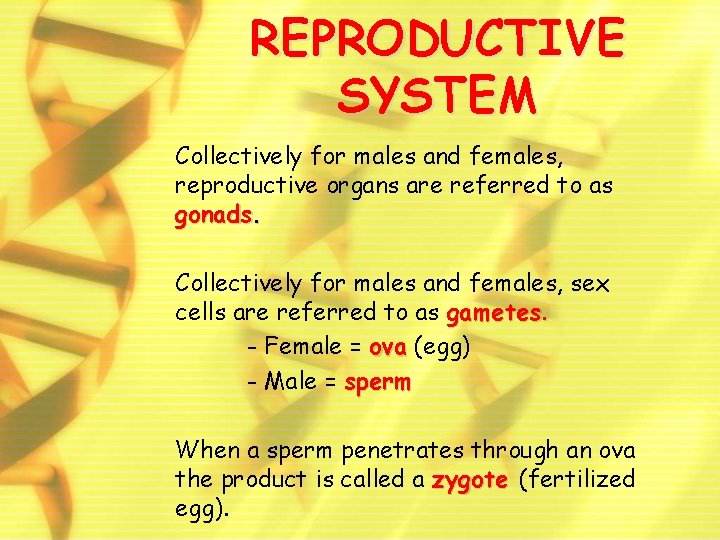 REPRODUCTIVE SYSTEM

Collectively for males and females, reproductive organs are referred to as gonads.

Collectively for males and females, sex cells are referred to as gametes.

- Female = ova (egg)

- Male = sperm

When a sperm penetrates through an ova the product is called a zygote (fertilized egg).